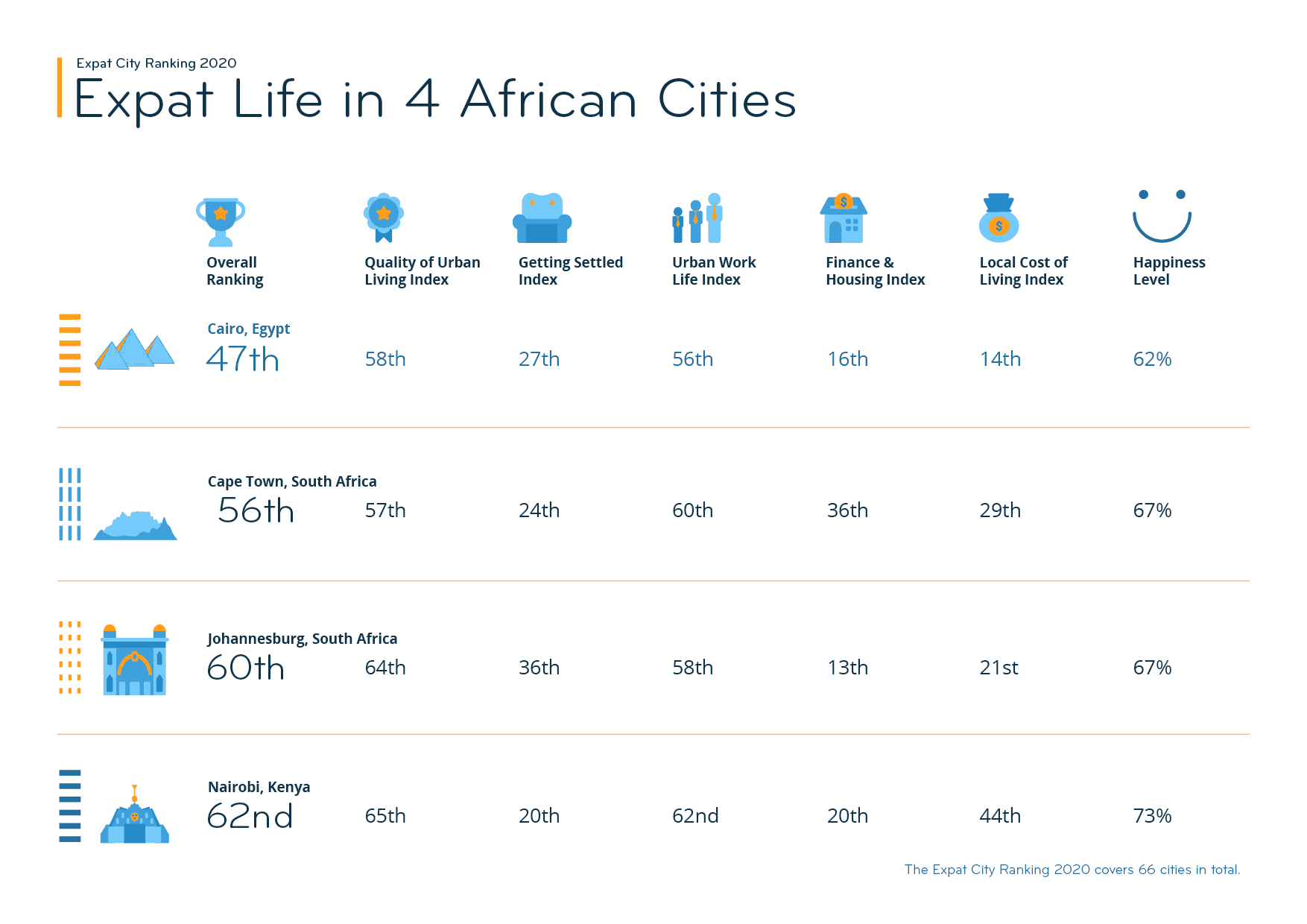 Expat City Ranking 2020

Expat Life in 4 African Cities

| | Overall Ranking | Quality of Urban Living Index | Getting Settled Index | Urban Work Life Index | Finance & Housing Index | Local Cost of Living Index | Happiness Level |
|---|---|---|---|---|---|---|---|
| Cairo, Egypt | 47th | 58th | 27th | 56th | 16th | 14th | 62% |
| Cape Town, South Africa | 56th | 57th | 24th | 60th | 36th | 29th | 67% |
| Johannesburg, South Africa | 60th | 64th | 36th | 58th | 13th | 21st | 67% |
| Nairobi, Kenya | 62nd | 65th | 20th | 62nd | 20th | 44th | 73% |

The Expat City Ranking 2020 covers 66 cities in total.